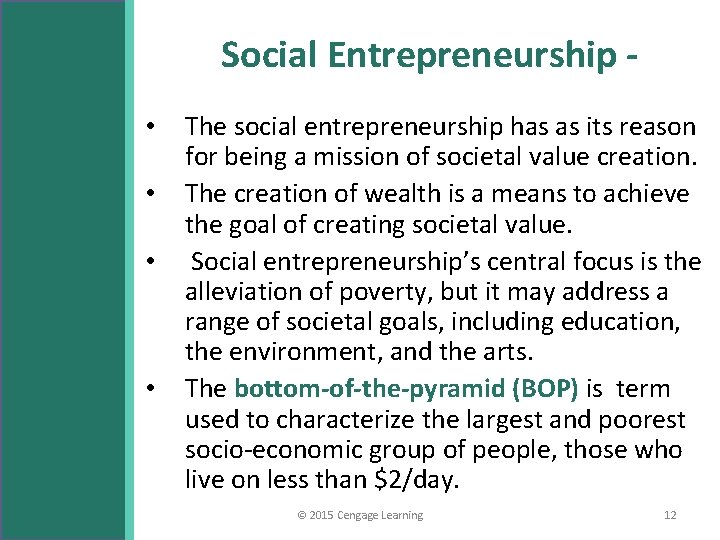 Social Entrepreneurship -

• The social entrepreneurship has as its reason for being a mission of societal value creation.

• The creation of wealth is a means to achieve the goal of creating societal value.

• Social entrepreneurship's central focus is the alleviation of poverty, but it may address a range of societal goals, including education, the environment, and the arts.

• The bottom-of-the-pyramid (BOP) is term used to characterize the largest and poorest socio-economic group of people, those who live on less than \$2/day.

© 2015 Cengage Learning

12